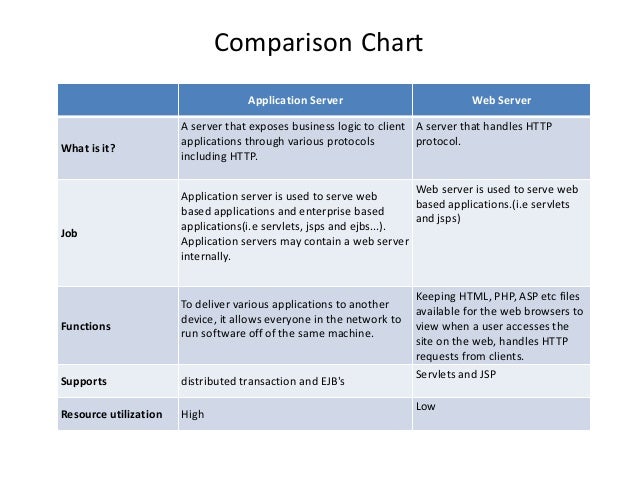 Comparison Chart

| | Application Server | Web Server |
|---|---|---|
| What is it? | A server that exposes business logic to client applications through various protocols including HTTP. | A server that handles HTTP protocol. |
| Job | Application server is used to serve web based applications and enterprise based applications(i.e servlets, jsps and ejbs...). Application servers may contain a web server internally. | Web server is used to serve web based applications.(i.e servlets and jsps) |
| Functions | To deliver various applications to another device, it allows everyone in the network to run software off of the same machine. | Keeping HTML, PHP, ASP etc files available for the web browsers to view when a user accesses the site on the web, handles HTTP requests from clients. |
| Supports | distributed transaction and EJB's | Servlets and JSP |
| Resource utilization | High | Low |